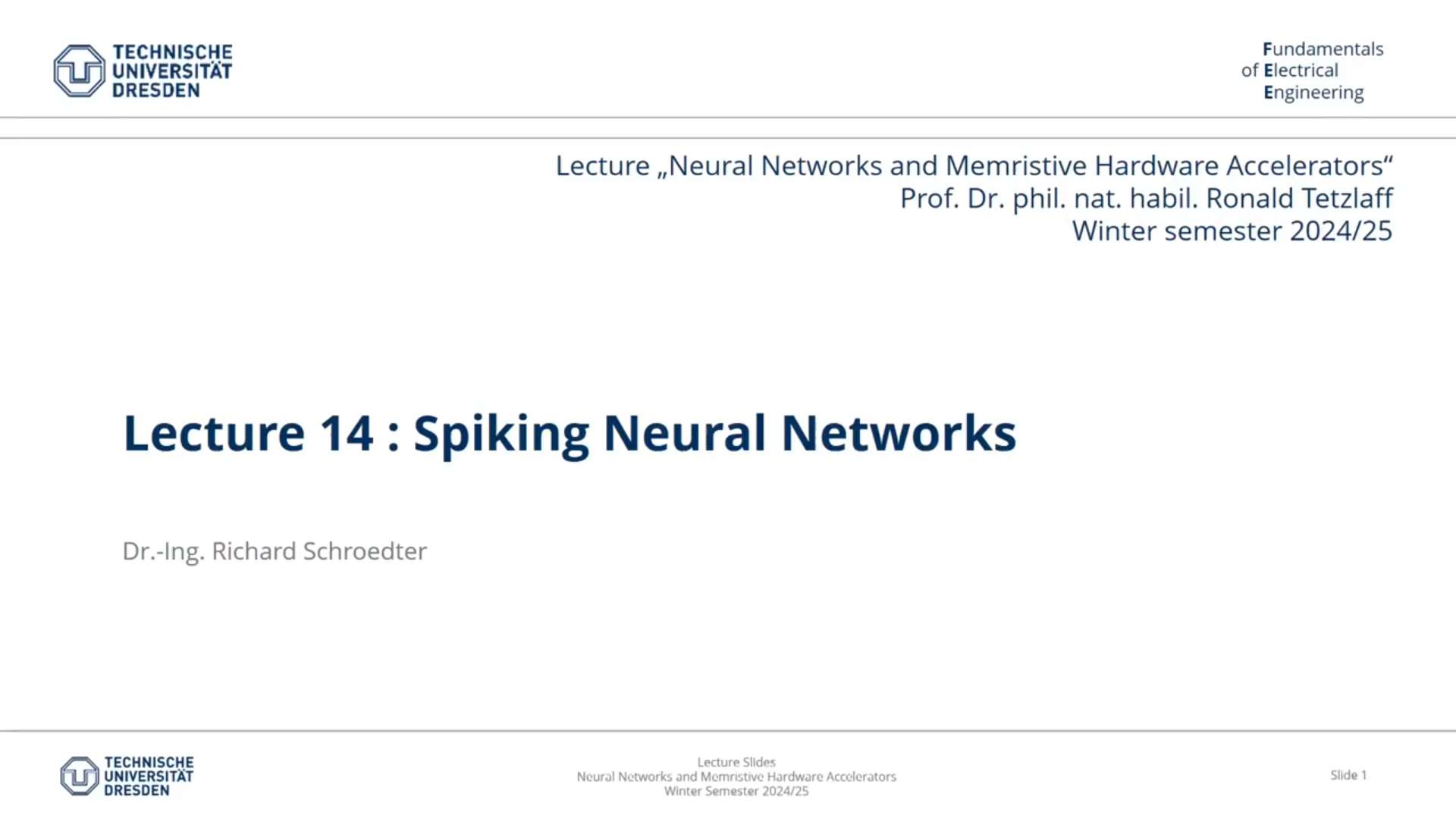 TECHNISCHE UNIVERSITÄT DRESDEN

Fundamentals of Electrical Engineering

Lecture „Neural Networks and Memristive Hardware Accelerators“
Prof. Dr. phil. nat. habil. Ronald Tetzlaff
Winter semester 2024/25

Lecture 14 : Spiking Neural Networks

Dr.-Ing. Richard Schroedter

TECHNISCHE UNIVERSITÄT DRESDEN

Lecture Slides
Neural Networks and Memristive Hardware Accelerators
Winter Semester 2024/25

Slide 1